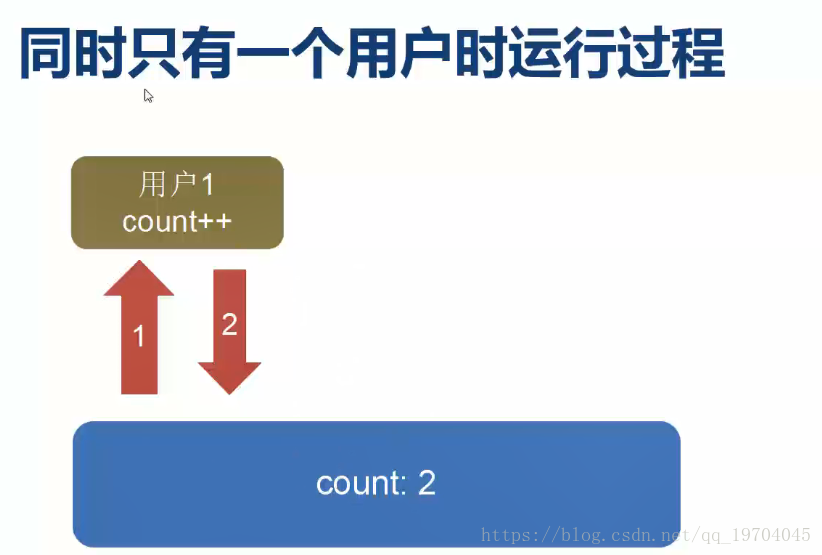 同时只有一个用户时运行过程

用户1
count++

1

2

count: 2

https://blog.csdn.net/qq_19704045